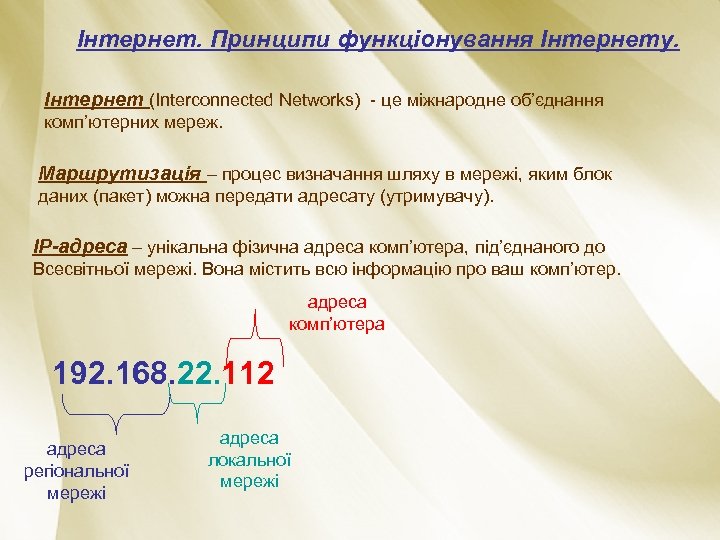 Інтернет. Принципи функціонування Інтернету.

Інтернет (Interconnected Networks) - це міжнародне об'єднання комп'ютерних мереж.

Маршрутизація – процес визначання шляху в мережі, яким блок даних (пакет) можна передати адресату (утримувачу).

IP-адреса – унікальна фізична адреса комп'ютера, під'єднаного до Всесвітньої мережі. Вона містить всю інформацію про ваш комп'ютер.

адреса комп'ютера

192.168.22.112

адреса регіональної мережі

адреса локальної мережі